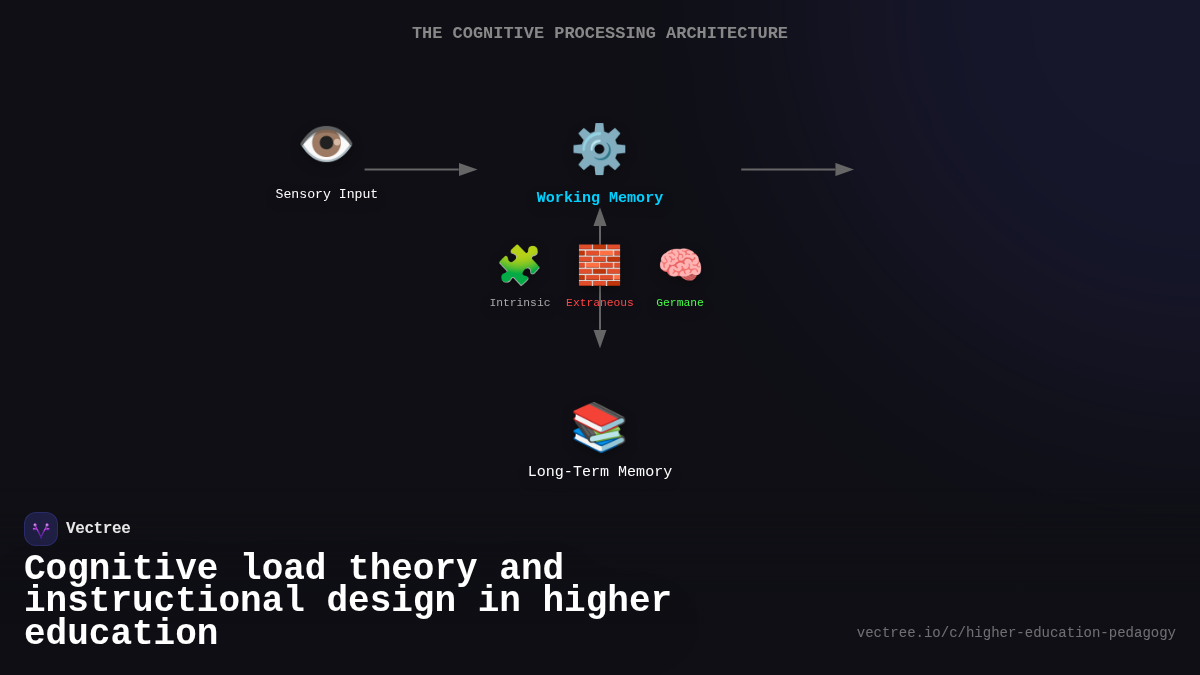 THE COGNITIVE PROCESSING ARCHITECTURE

Sensory Input

Working Memory

Intrinsic

Extraneous

Germane

Long-Term Memory

Vectree

Cognitive load theory and instructional design in higher education

vectree.io/c/higher-education-pedagogy